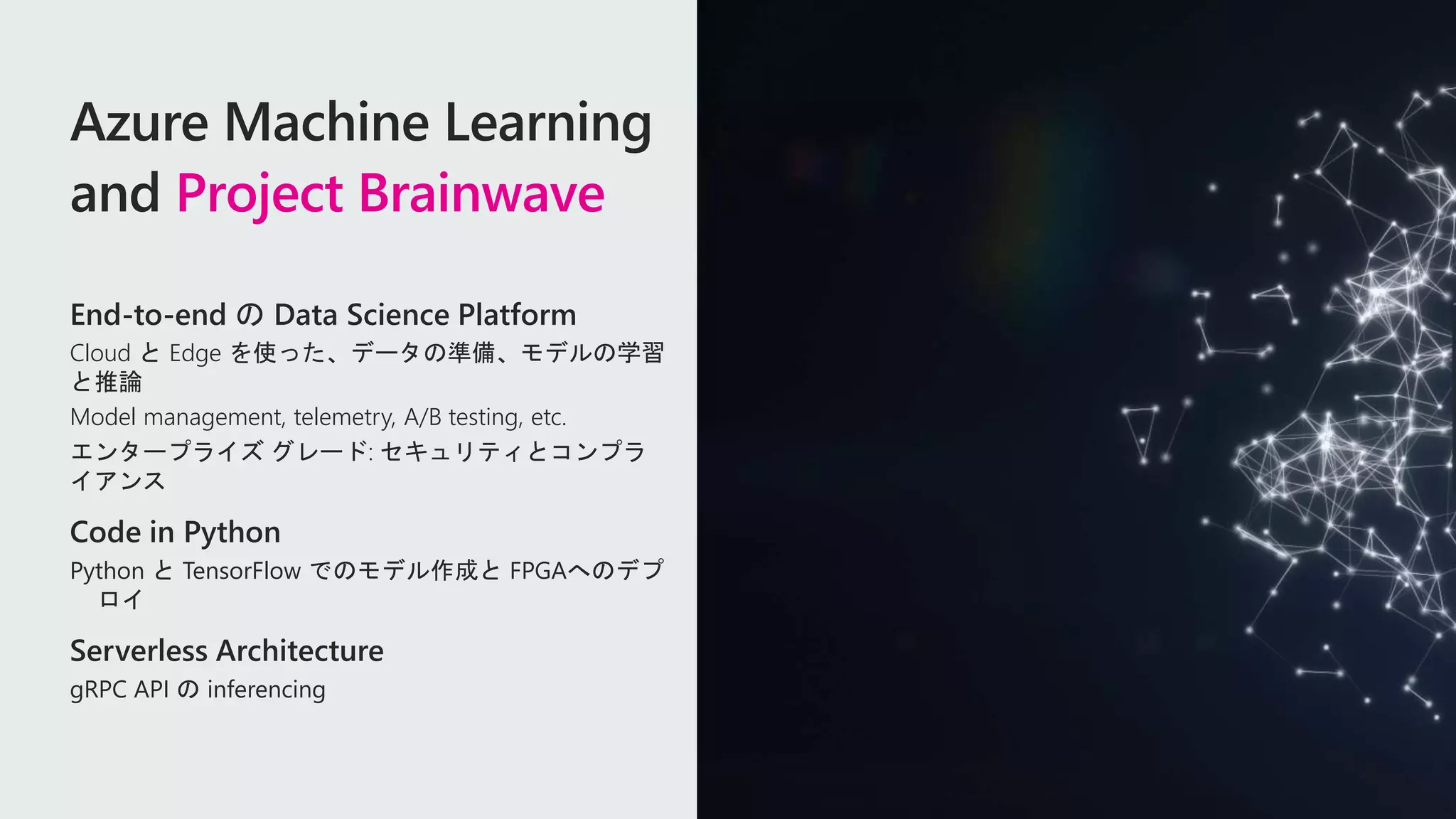 Azure Machine Learning and Project Brainwave

End-to-end の Data Science Platform

Cloud と Edge を使った、データの準備、モデルの学習と推論

Model management, telemetry, A/B testing, etc.

エンタープライズ グレード: セキュリティとコンプライアンス

Code in Python

Python と TensorFlow でのモデル作成と FPGAへのデプロイ

Serverless Architecture

gRPC API の inferencing